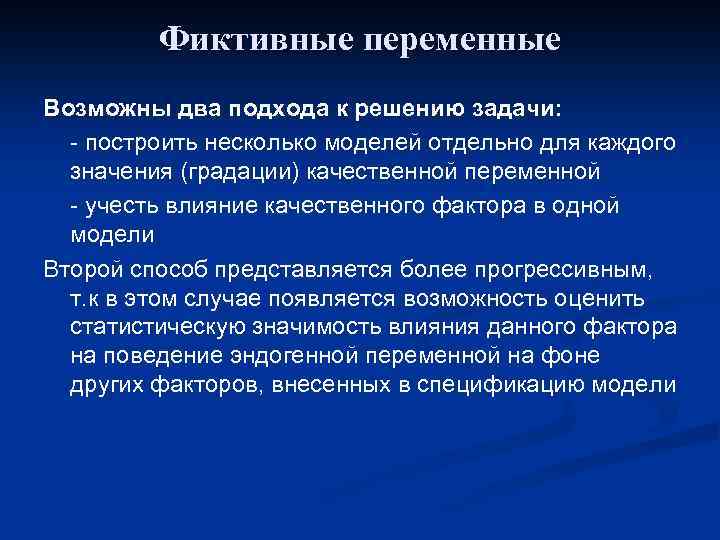 Фиктивные переменные

Возможны два подхода к решению задачи:

- построить несколько моделей отдельно для каждого значения (градации) качественной переменной

- учесть влияние качественного фактора в одной модели

Второй способ представляется более прогрессивным, т.к в этом случае появляется возможность оценить статистическую значимость влияния данного фактора на поведение эндогенной переменной на фоне других факторов, внесенных в спецификацию модели